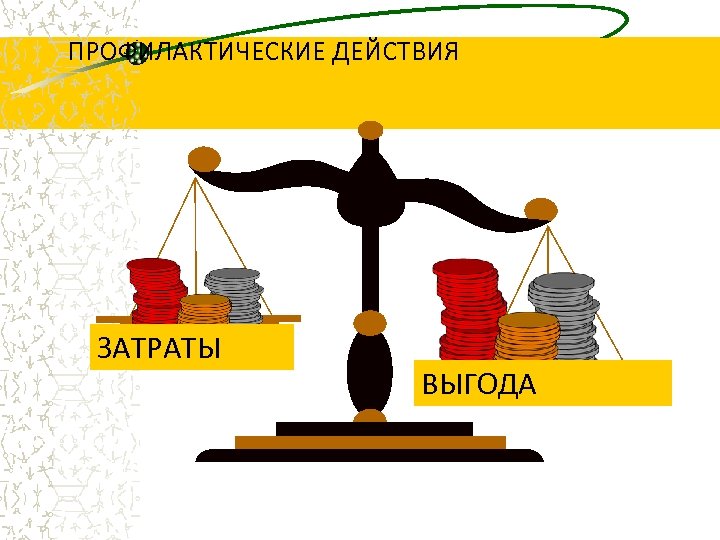 ПРОФИЛАКТИЧЕСКИЕ ДЕЙСТВИЯ

ЗАТРАТЫ

ВЫГОДА